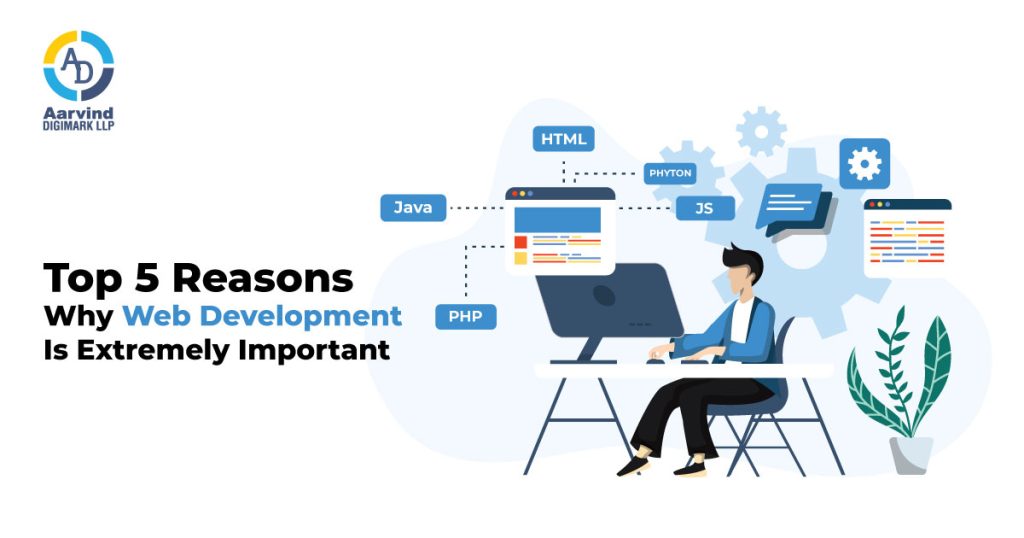 AD
Aarvind
DIGIMARK LLP

Top 5 Reasons
Why Web Development
Is Extremely Important

HTML
PHYTON
Java
JS
PHP